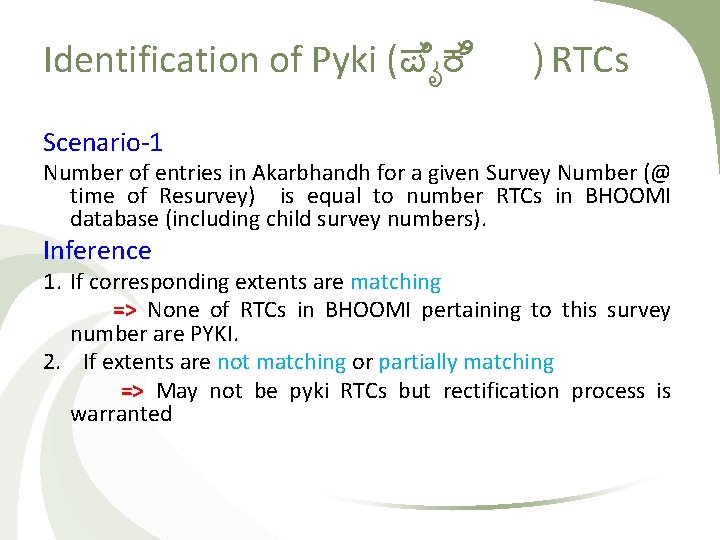 Identification of Pyki (ಪೈಕಿ ) RTCs

Scenario-1

Number of entries in Akarbhandh for a given Survey Number (@ time of Resurvey) is equal to number RTCs in BHOOMI database (including child survey numbers).

Inference

1. If corresponding extents are matching

=> None of RTCs in BHOOMI pertaining to this survey number are PYKI.

2. If extents are not matching or partially matching

=> May not be pyki RTCs but rectification process is warranted